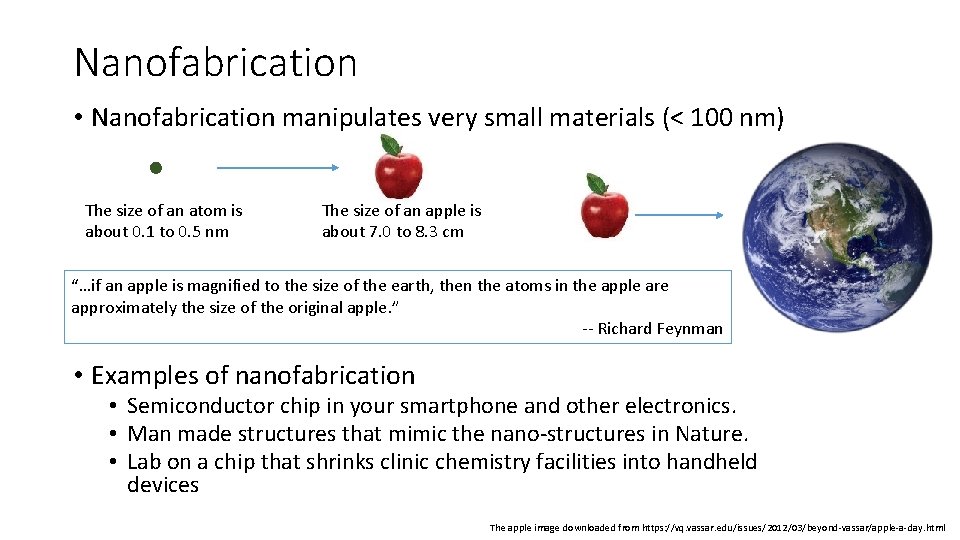 Nanofabrication

• Nanofabrication manipulates very small materials (< 100 nm)

The size of an atom is about 0.1 to 0.5 nm

The size of an apple is about 7.0 to 8.3 cm

"…if an apple is magnified to the size of the earth, then the atoms in the apple are approximately the size of the original apple."

-- Richard Feynman

• Examples of nanofabrication
• Semiconductor chip in your smartphone and other electronics.
• Man made structures that mimic the nano-structures in Nature.
• Lab on a chip that shrinks clinic chemistry facilities into handheld devices

The apple image downloaded from https://vq.vassar.edu/issues/2012/03/beyond-vassar/apple-a-day.html